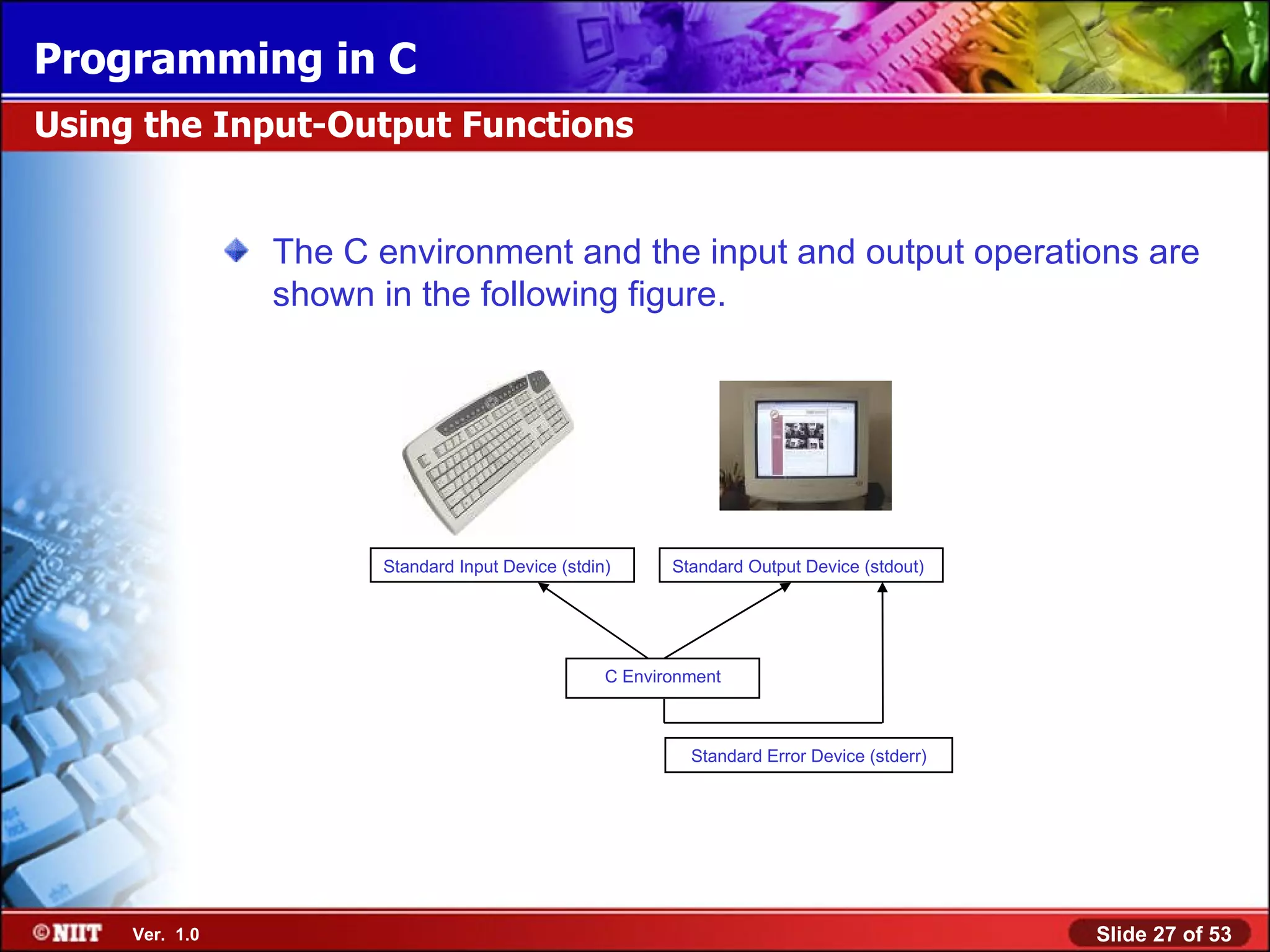 Programming in C

Using the Input-Output Functions

The C environment and the input and output operations are shown in the following figure.

Standard Input Device (stdin)

Standard Output Device (stdout)

C Environment

Standard Error Device (stderr)

©NIIT Ver. 1.0

Slide 27 of 53